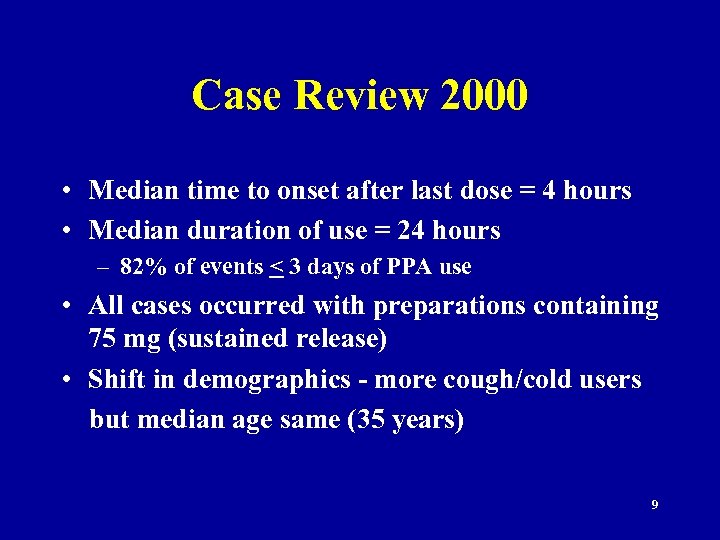 Case Review 2000

• Median time to onset after last dose = 4 hours

• Median duration of use = 24 hours

– 82% of events $\leq$ 3 days of PPA use

• All cases occurred with preparations containing 75 mg (sustained release)

• Shift in demographics - more cough/cold users but median age same (35 years)

9